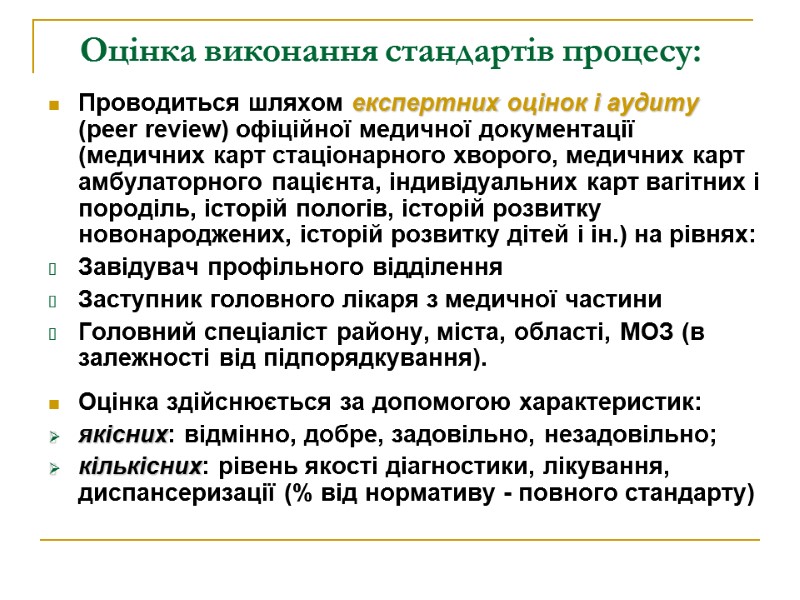 Оцінка виконання стандартів процесу:

Проводиться шляхом експертних оцінок і аудиту (peer review) офіційної медичної документації (медичних карт стаціонарного хворого, медичних карт амбулаторного пацієнта, індивідуальних карт вагітних і породіль, історій пологів, історій розвитку новонароджених, історій розвитку дітей і ін.) на рівнях:

Завідувач профільного відділення

Заступник головного лікаря з медичної частини

Головний спеціаліст району, міста, області, МОЗ (в залежності від підпорядкування).

Оцінка здійснюється за допомогою характеристик:

якісних: відмінно, добре, задовільно, незадовільно;

кількісних: рівень якості діагностики, лікування, диспансеризації (% від нормативу - повного стандарту)